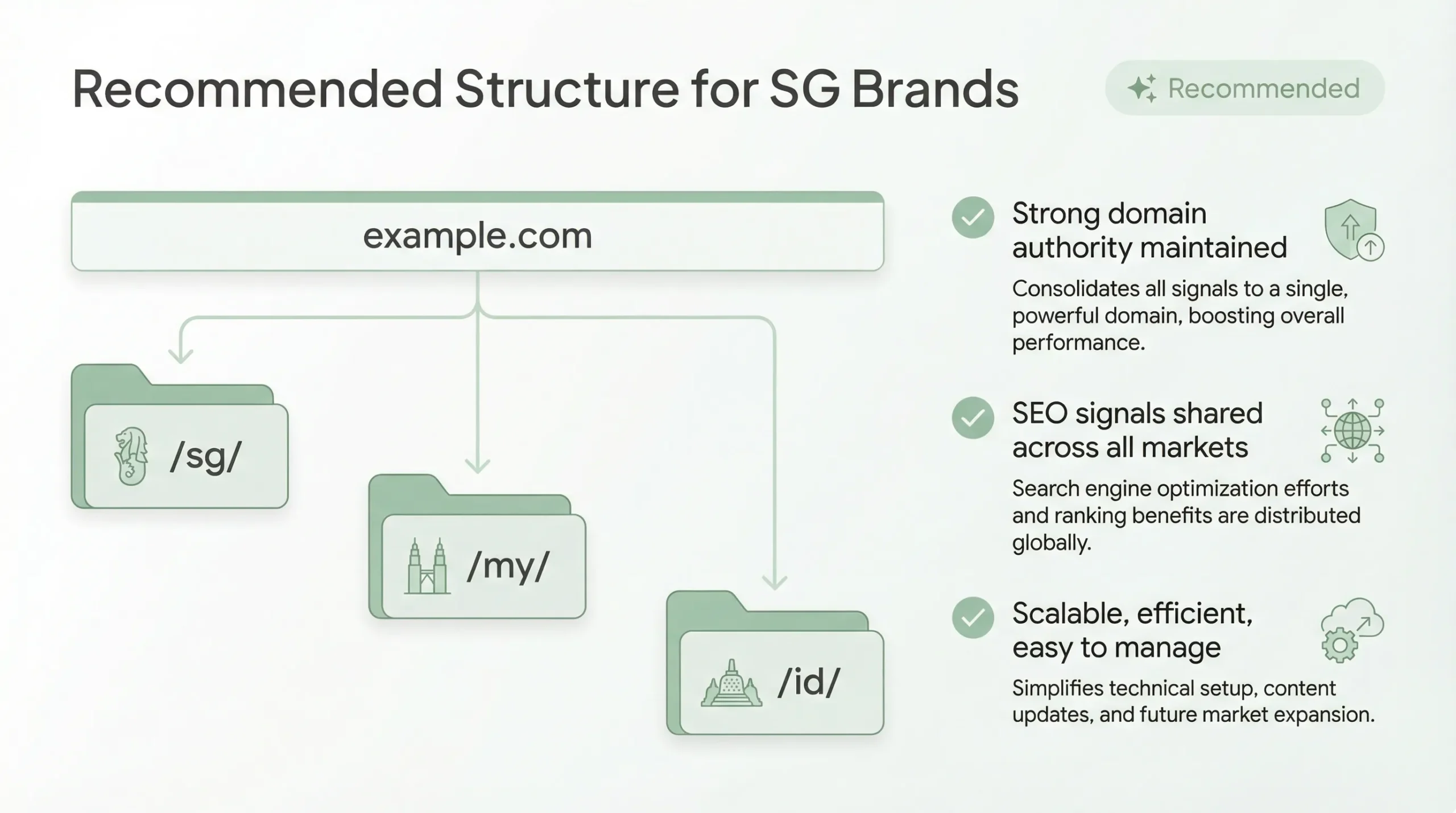 Recommended Structure for SG Brands

Recommended

example.com

/sg/

/my/

/id/

Strong domain authority maintained

Consolidates all signals to a single, powerful domain, boosting overall performance.

SEO signals shared across all markets

Search engine optimization efforts and ranking benefits are distributed globally.

Scalable, efficient, easy to manage

Simplifies technical setup, content updates, and future market expansion.